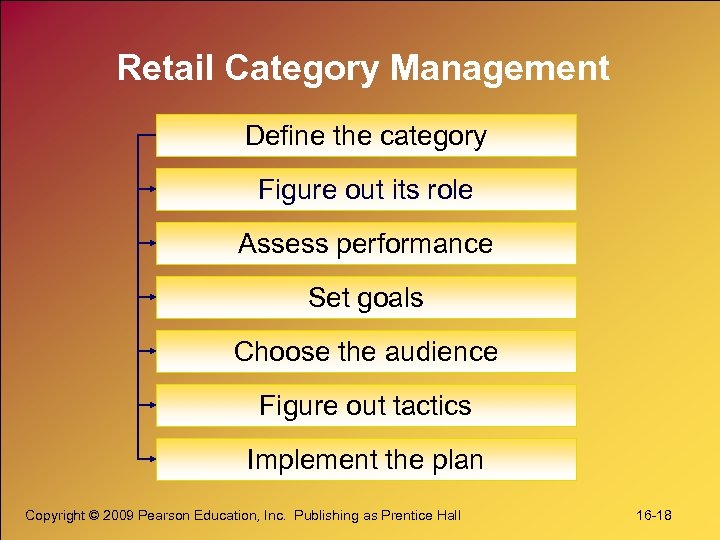 Retail Category Management

Define the category

Figure out its role

Assess performance

Set goals

Choose the audience

Figure out tactics

Implement the plan

Copyright © 2009 Pearson Education, Inc. Publishing as Prentice Hall

16-18